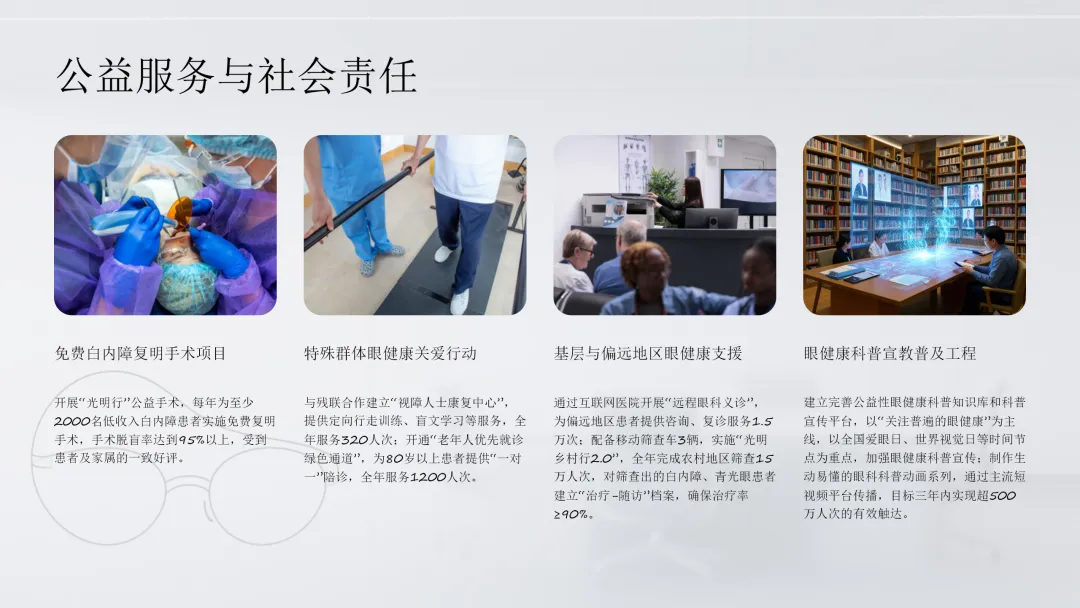 公益服务与社会责任

免费白内障复明手术项目

开展“光明行”公益手术，每年为至少2000名低收入白内障患者实施免费复明手术，手术脱盲率达到95%以上，受到患者及家属的一致好评。

特殊群体眼健康关爱行动

与残联合作建立“视障人士康复中心”，提供定向行走训练、盲文学习等服务，全年服务320人次；开通“老年人优先就诊绿色通道”，为80岁以上患者提供“一对一”陪诊，全年服务1200人次。

基层与偏远地区眼健康支援

通过互联网医院开展“远程眼科义诊”，为偏远地区患者提供咨询、复诊服务1.5万次；配备移动筛查车3辆，实施“光明乡村行2.0”，全年完成农村地区筛查15万人次，对筛查出的白内障、青光眼患者建立“治疗-随访”档案，确保治疗率≥90%。

眼健康科普宣教普及工程

建立完善公益性眼健康科普知识库和科普宣传平台，以“关注普遍的眼健康”为主线，以全国爱眼日、世界视觉日等时间节点为重点，加强眼健康科普宣传；制作生动易懂的眼科科普动画系列，通过主流短视频平台传播，目标三年内实现超500万人次的有效触达。